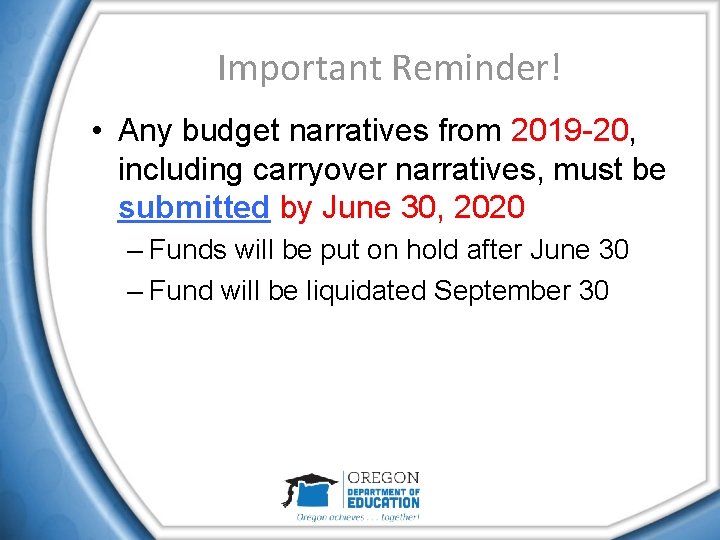 Important Reminder!

• Any budget narratives from 2019-20, including carryover narratives, must be submitted by June 30, 2020

– Funds will be put on hold after June 30

– Fund will be liquidated September 30

OREGON
DEPARTMENT OF
EDUCATION
Oregon achieves . . . together!